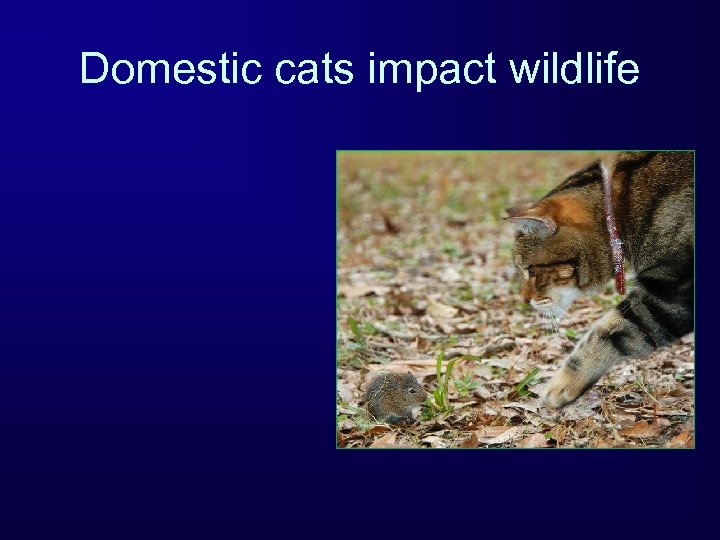 Domestic cats impact wildlife